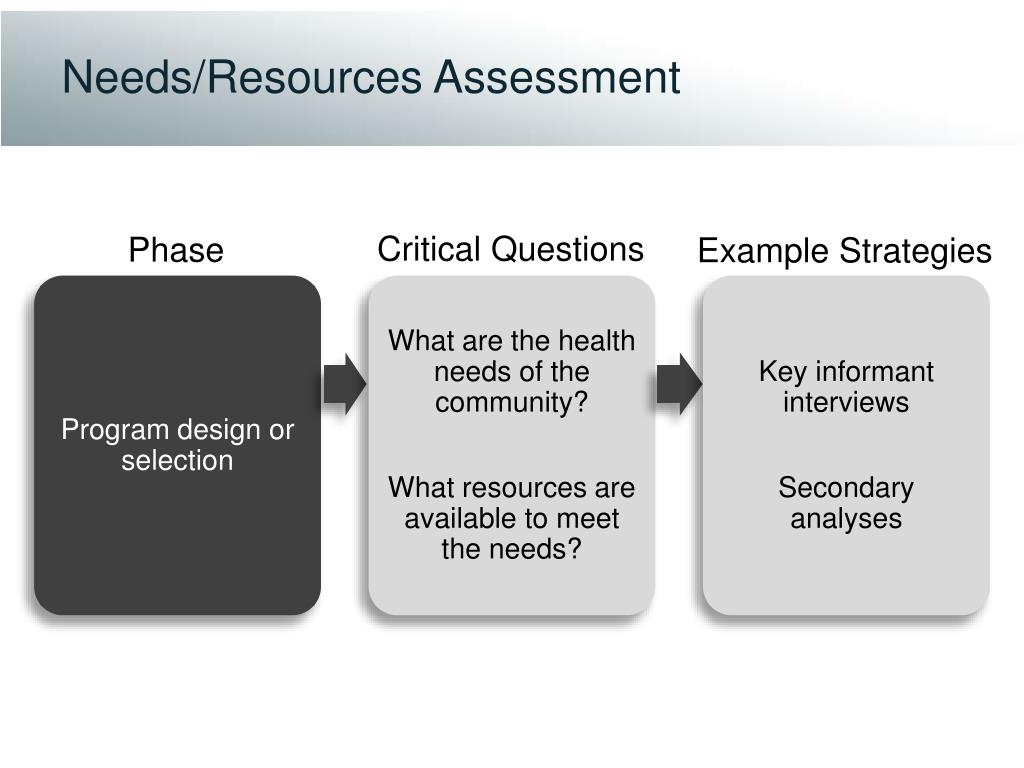 Needs/Resources Assessment

Phase

Program design or selection

Critical Questions

What are the health needs of the community?

What resources are available to meet the needs?

Example Strategies

Key informant interviews

Secondary analyses